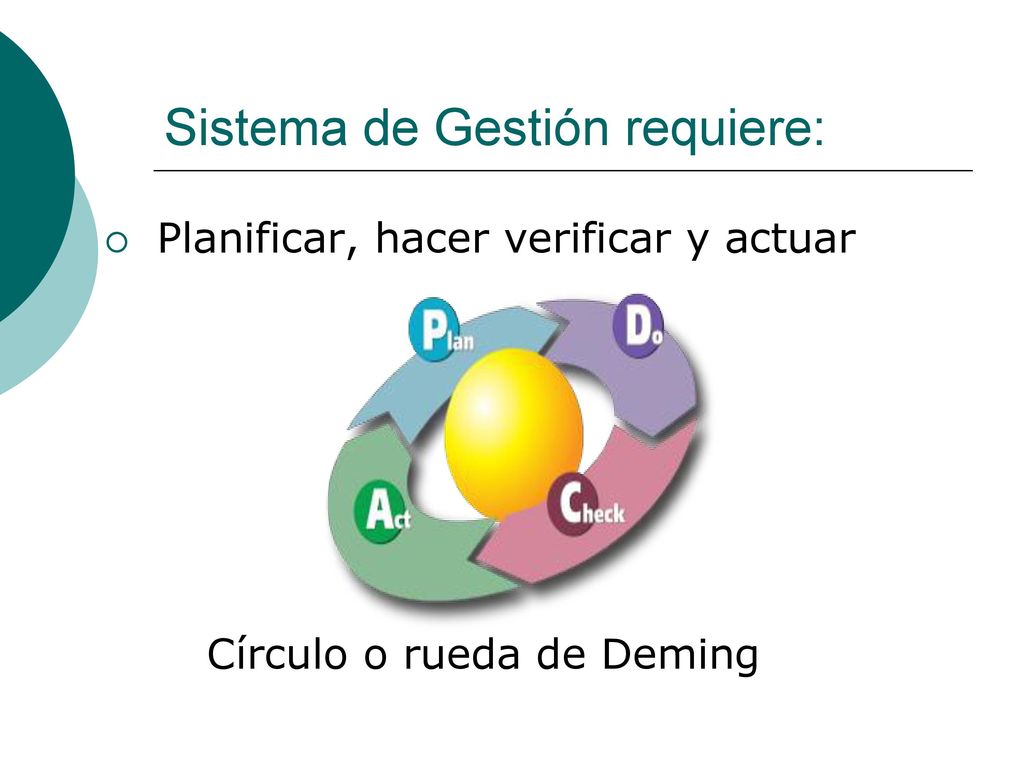 Sistema de Gestión requiere:

Planificar, hacer verificar y actuar

Plan
Do
Check
Act

Círculo o rueda de Deming